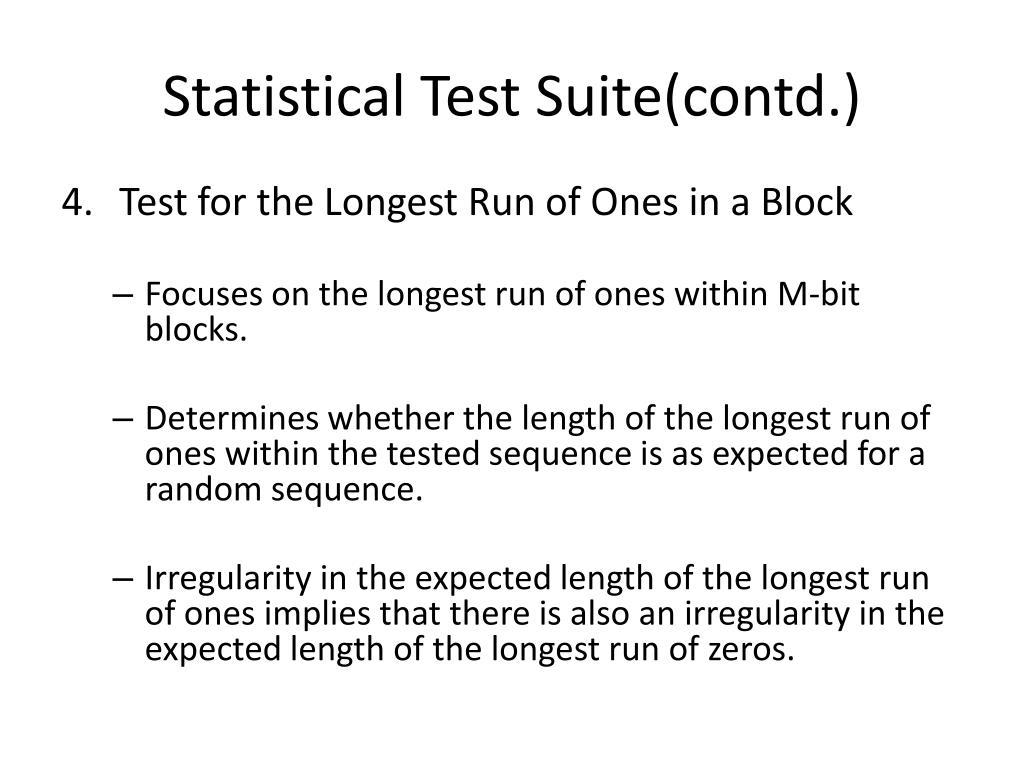 Statistical Test Suite(contd.)

4. Test for the Longest Run of Ones in a Block

– Focuses on the longest run of ones within M-bit blocks.

– Determines whether the length of the longest run of ones within the tested sequence is as expected for a random sequence.

– Irregularity in the expected length of the longest run of ones implies that there is also an irregularity in the expected length of the longest run of zeros.